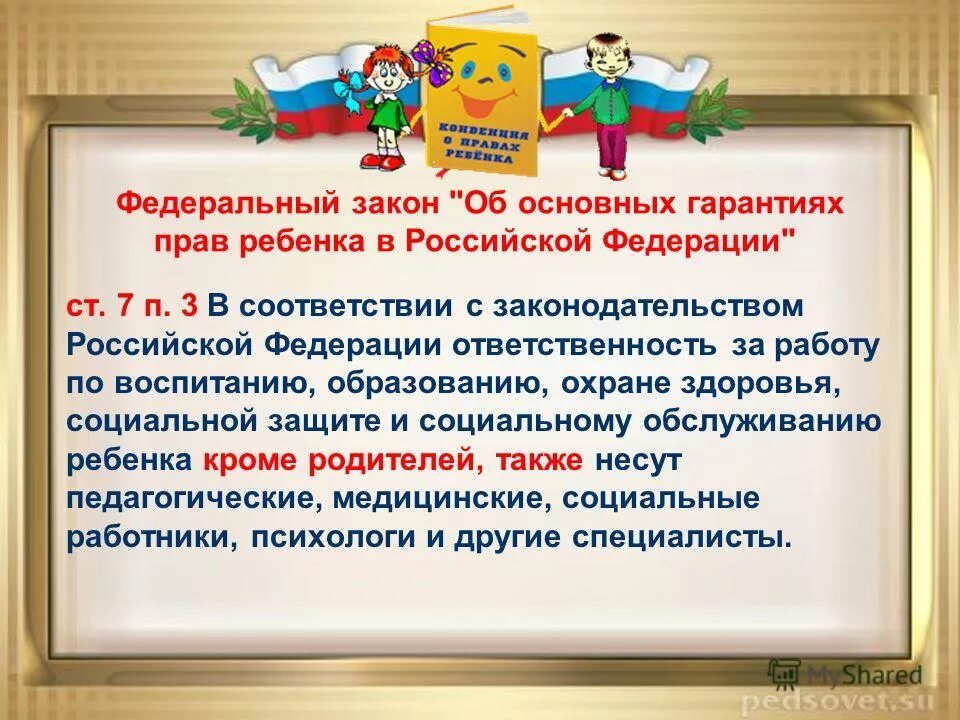 КОНВЕНЦИЯ О ПРАВАХ РЕБЁНКА

Федеральный закон "Об основных гарантиях прав ребенка в Российской Федерации"

ст. 7 п. 3 В соответствии с законодательством Российской Федерации ответственность за работу по воспитанию, образованию, охране здоровья, социальной защите и социальному обслуживанию ребенка кроме родителей, также несут педагогические, медицинские, социальные работники, психологи и другие специалисты.

MyShared
pedsovet.su